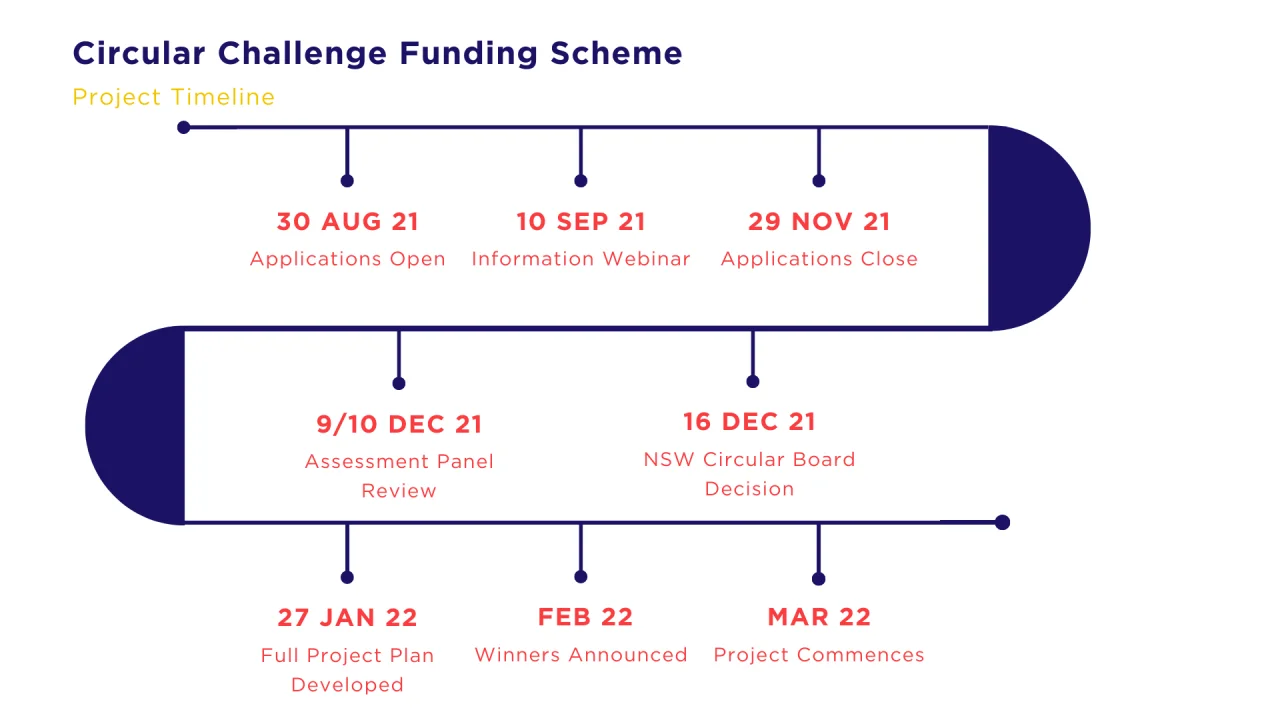 Circular Challenge Funding Scheme

Project Timeline

30 AUG 21
Applications Open

10 SEP 21
Information Webinar

29 NOV 21
Applications Close

9/10 DEC 21
Assessment Panel Review

16 DEC 21
NSW Circular Board Decision

27 JAN 22
Full Project Plan Developed

FEB 22
Winners Announced

MAR 22
Project Commences